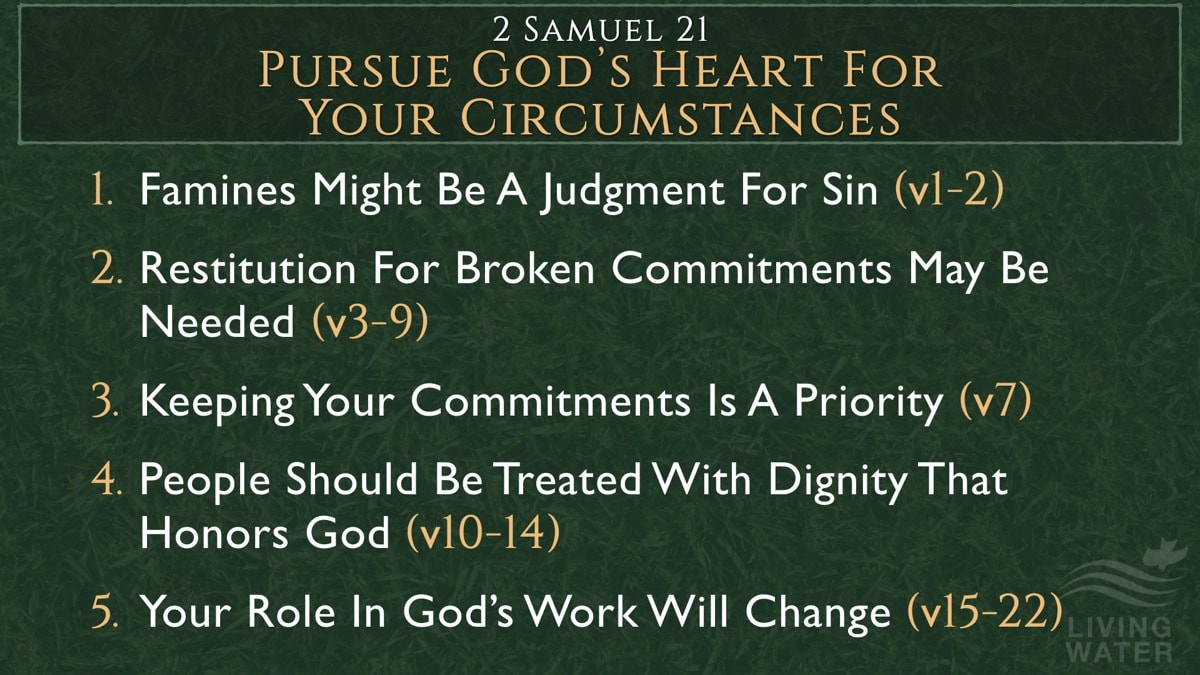 2 Samuel 21
Pursue God's Heart For Your Circumstances

1. Famines Might Be A Judgment For Sin (v1-2)

2. Restitution For Broken Commitments May Be Needed (v3-9)

3. Keeping Your Commitments Is A Priority (v7)

4. People Should Be Treated With Dignity That Honors God (v10-14)

5. Your Role In God's Work Will Change (v15-22)

LIVING WATER